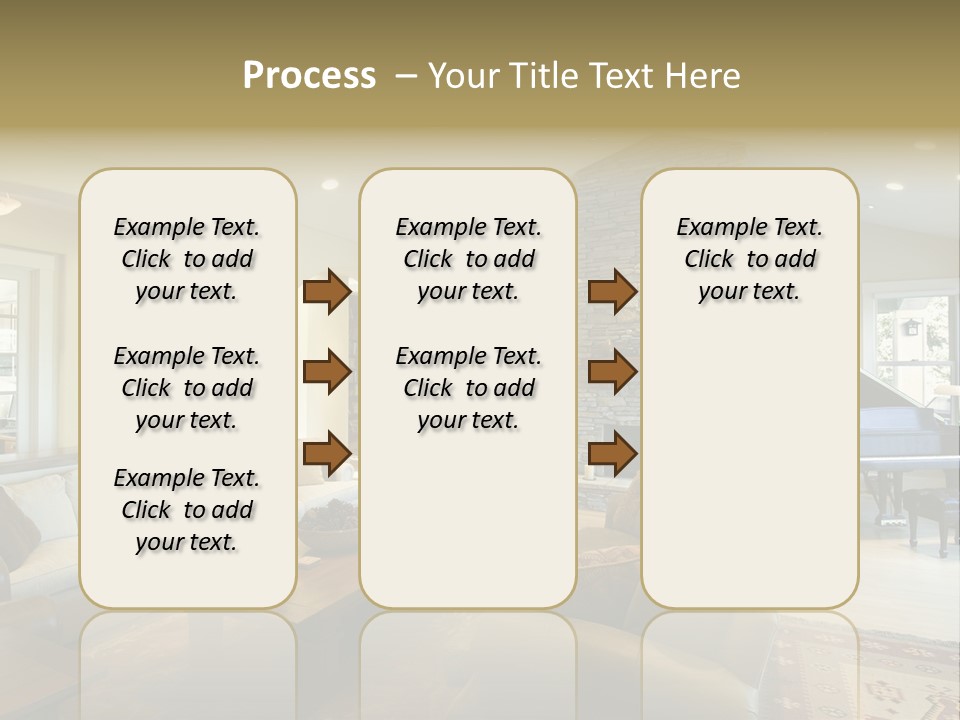 Process – Your Title Text Here

Example Text. Click to add your text.

Example Text. Click to add your text.

Example Text. Click to add your text.

Example Text. Click to add your text.

Example Text. Click to add your text.

Example Text. Click to add your text.